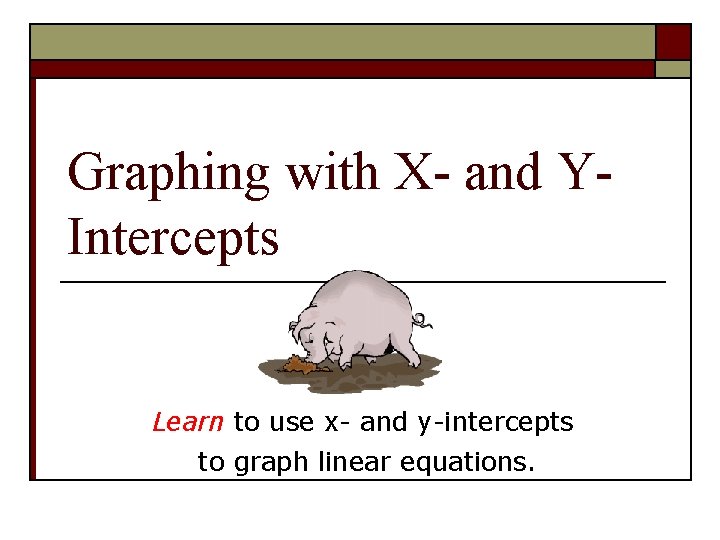 Graphing with X- and Y-Intercepts

Learn to use x- and y-intercepts to graph linear equations.